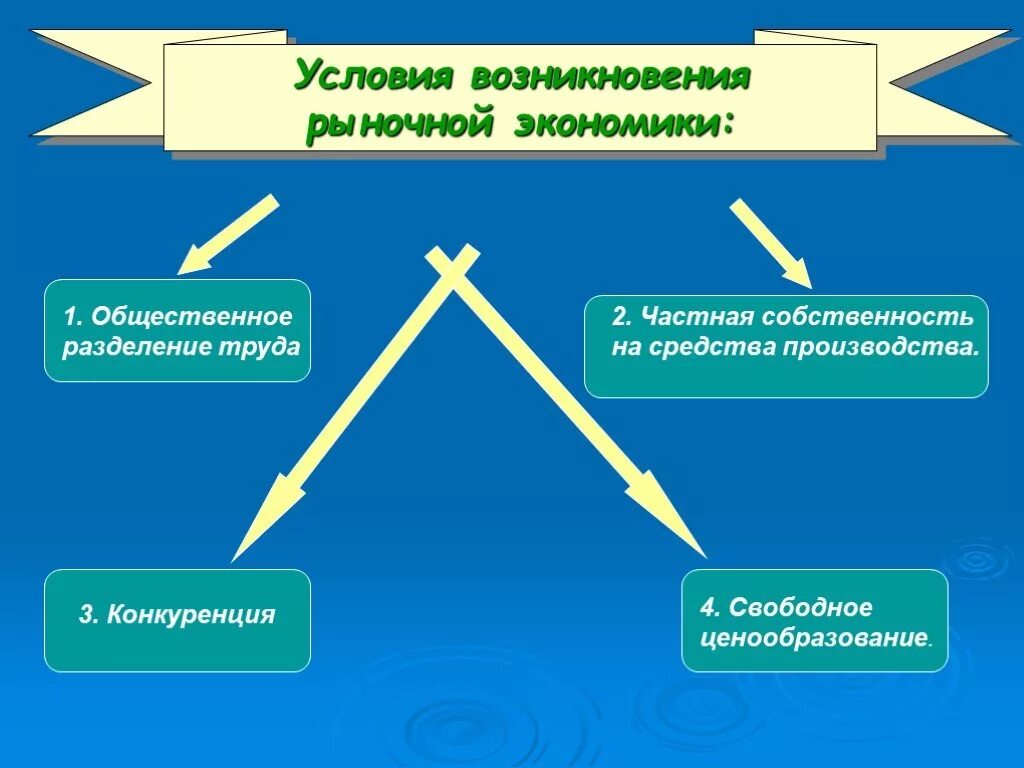 Условия возникновения рыночной экономики:

1. Общественное разделение труда

2. Частная собственность на средства производства.

3. Конкуренция

4. Свободное ценообразование.